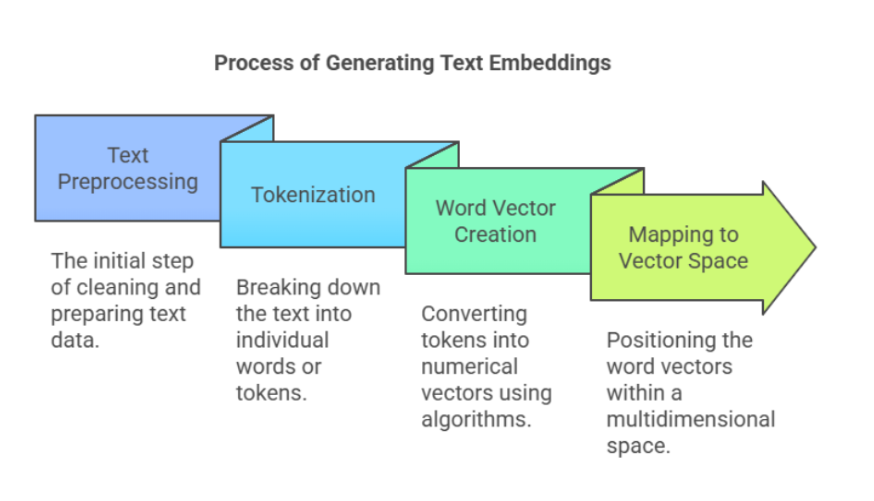 Process of Generating Text Embeddings

Text Preprocessing

The initial step of cleaning and preparing text data.

Tokenization

Breaking down the text into individual words or tokens.

Word Vector Creation

Converting tokens into numerical vectors using algorithms.

Mapping to Vector Space

Positioning the word vectors within a multidimensional space.